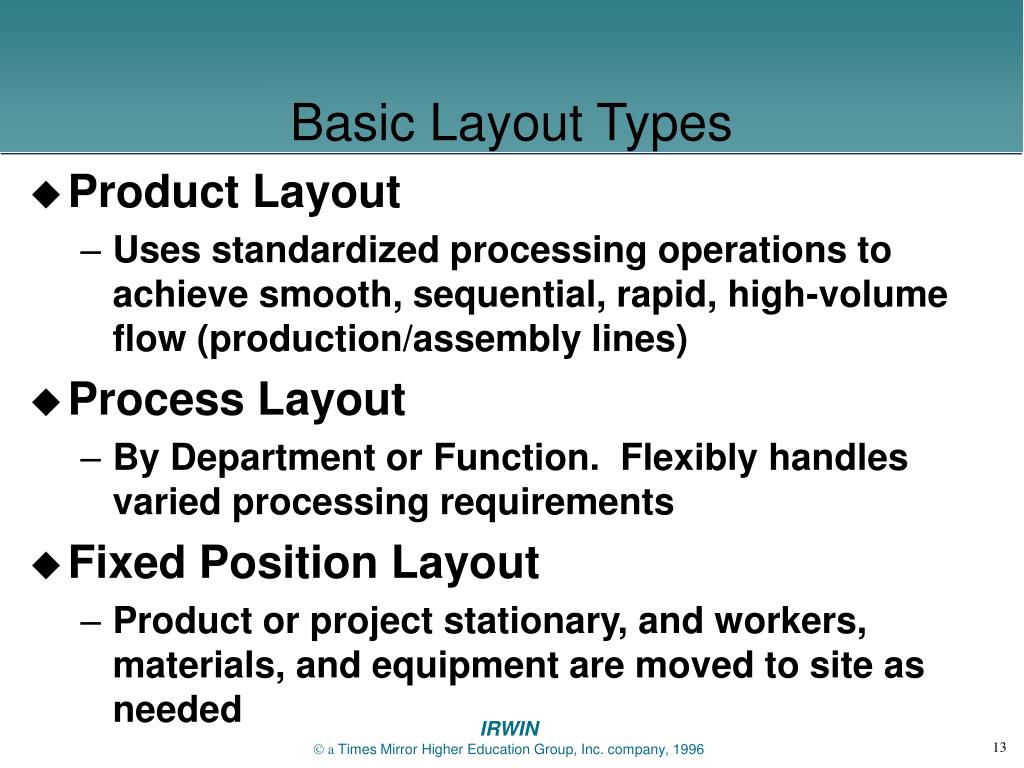 Basic Layout Types

◆ Product Layout

– Uses standardized processing operations to achieve smooth, sequential, rapid, high-volume flow (production/assembly lines)

◆ Process Layout

– By Department or Function. Flexibly handles varied processing requirements

◆ Fixed Position Layout

– Product or project stationary, and workers, materials, and equipment are moved to site as needed

IRWIN

© a Times Mirror Higher Education Group, Inc. company, 1996

13